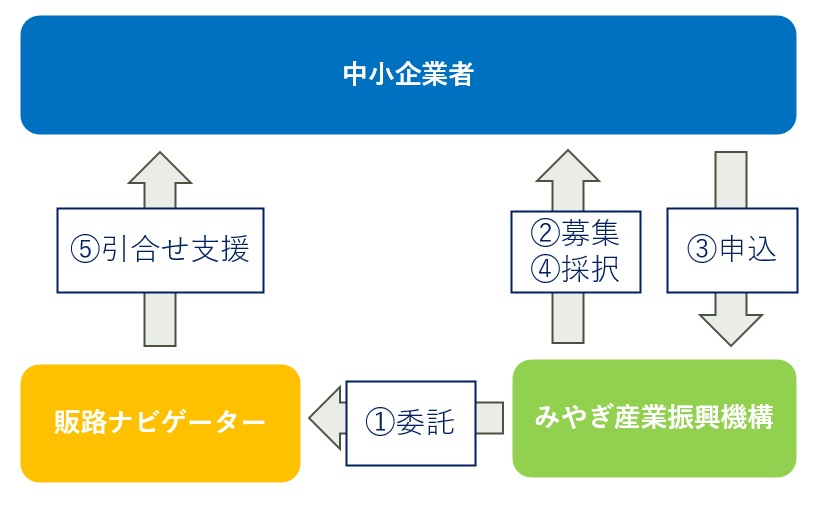 中小企業者

⑤引合せ支援

②募集
④採択

③申込

販路ナビゲーター

①委託

みやぎ産業振興機構